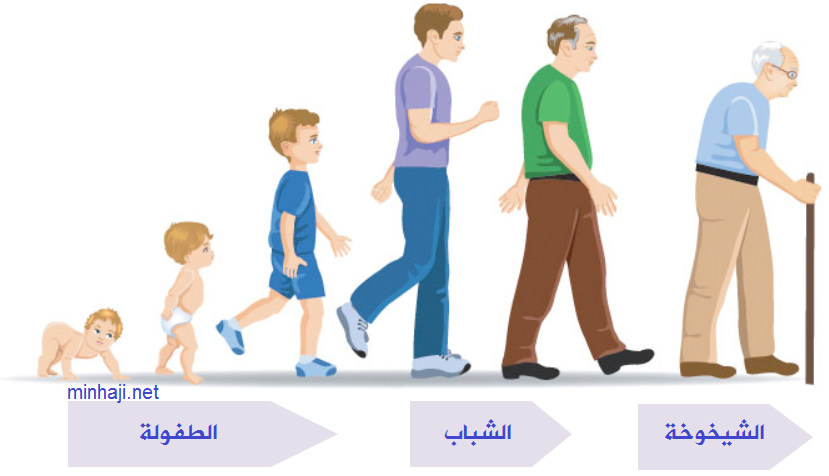 minhaji.net

الطفولة

الشباب

الشيخوخة